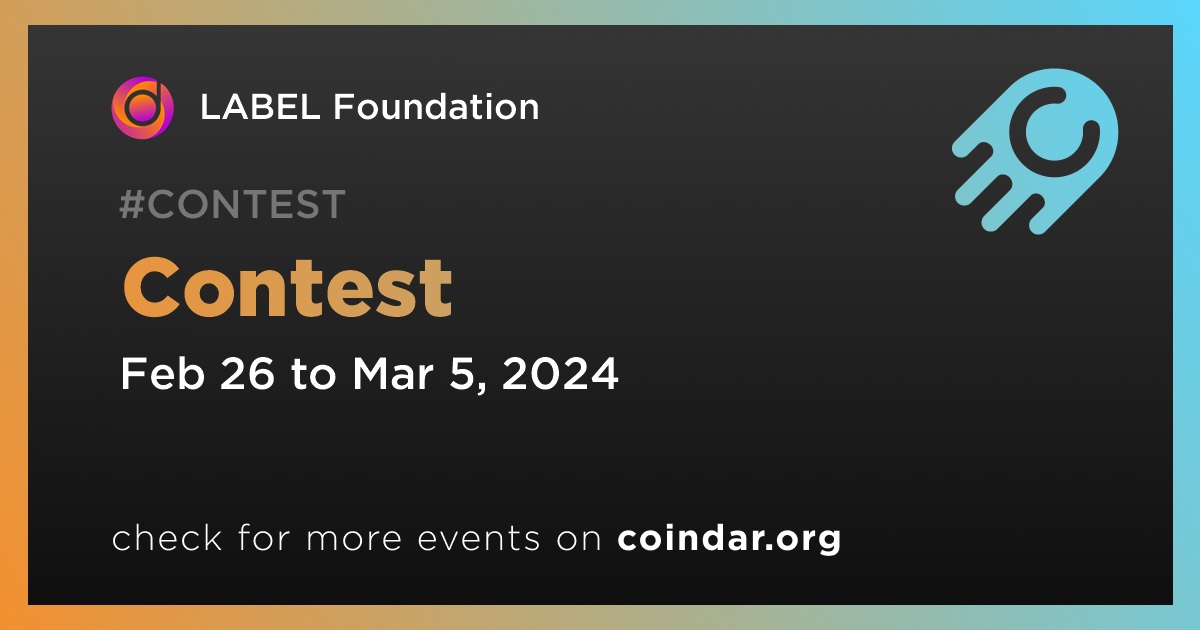 LABEL Foundation

#CONTEST

Contest

Feb 26 to Mar 5, 2024

check for more events on coindar.org